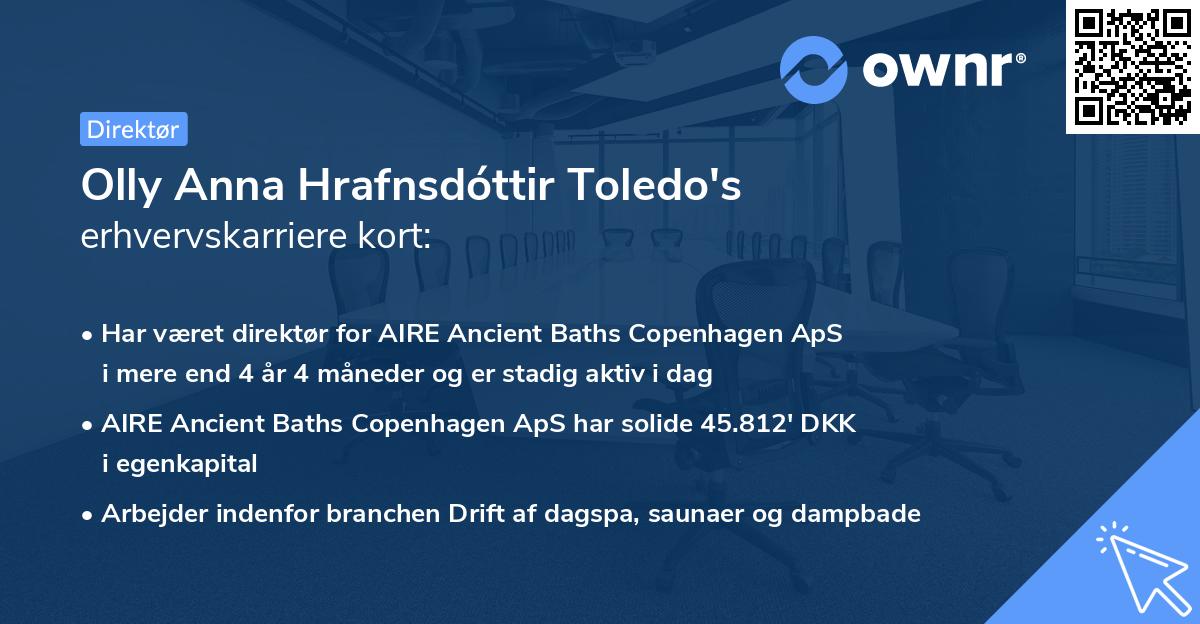 ownr®

Direktør

Olly Anna Hrafnsdóttir Toledo's erhvervskarriere kort:

• Har været direktør for AIRE Ancient Baths Copenhagen ApS i mere end 4 år 4 måneder og er stadig aktiv i dag

• AIRE Ancient Baths Copenhagen ApS har solide 45.812' DKK i egenkapital

• Arbejder indenfor branchen Drift af dagspa, saunaer og dampbade